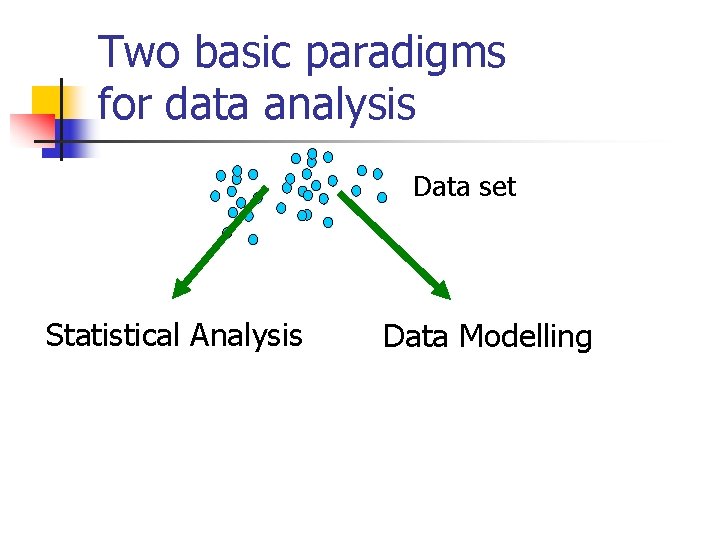 Two basic paradigms for data analysis

Data set

Statistical Analysis

Data Modelling